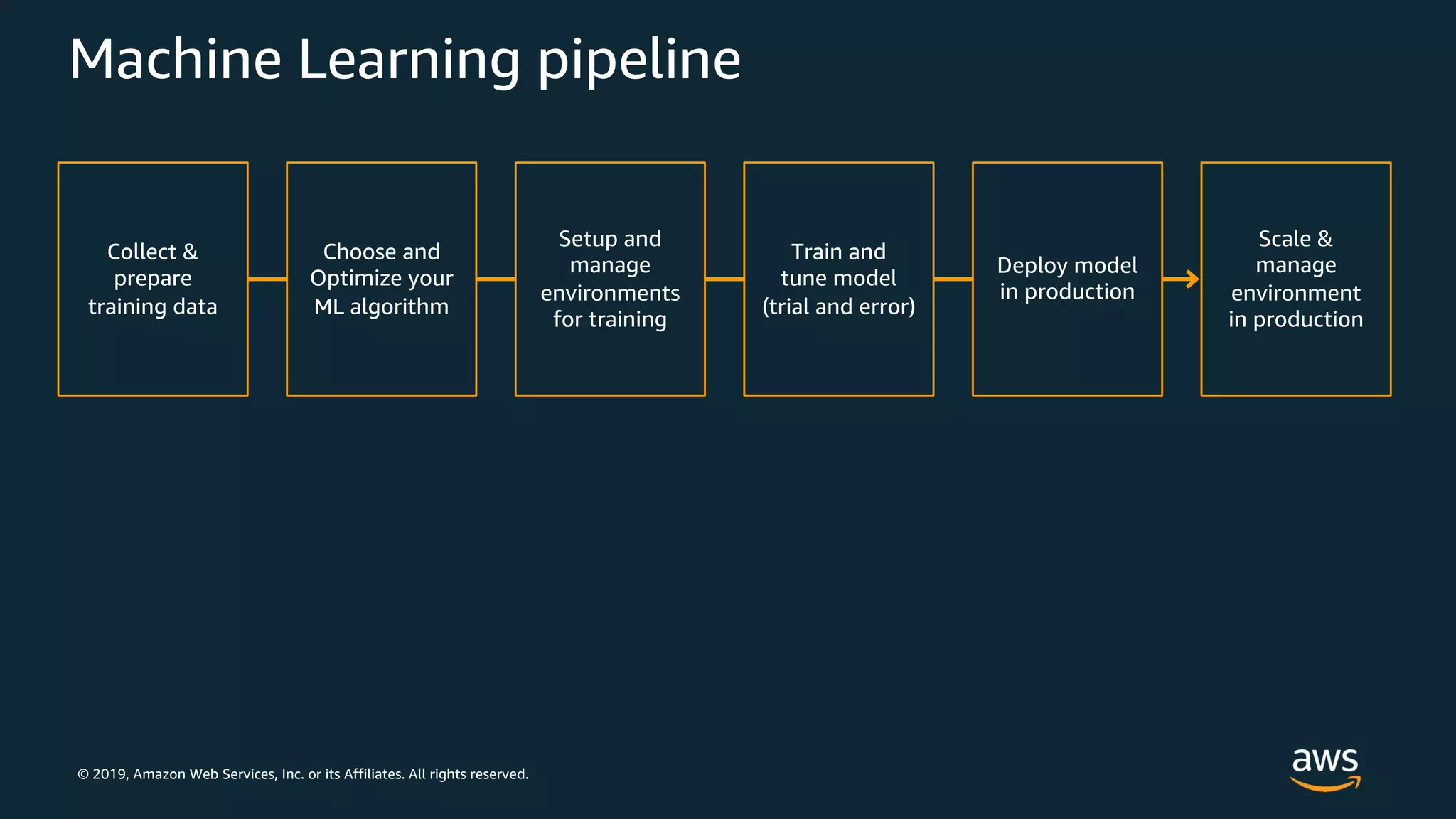 Machine Learning pipeline

Collect & prepare training data

Choose and Optimize your ML algorithm

Setup and manage environments for training

Train and tune model (trial and error)

Deploy model in production

Scale & manage environment in production

© 2019, Amazon Web Services, Inc. or its Affiliates. All rights reserved.

aws